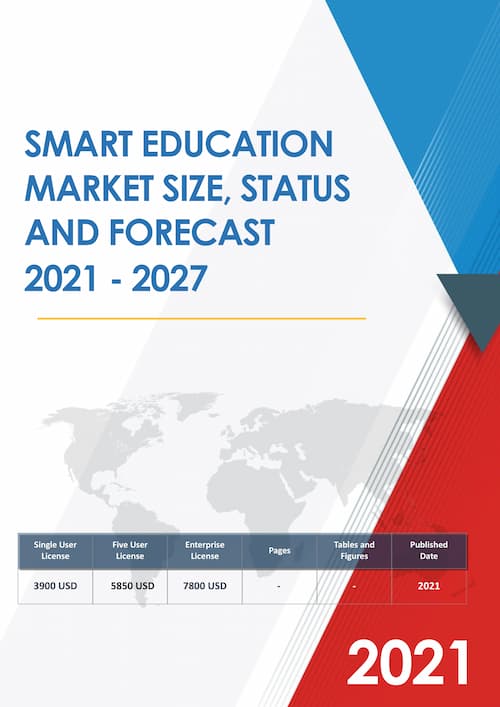 SMART EDUCATION MARKET SIZE, STATUS AND FORECAST 2021 - 2027

| Single User License | Five User License | Enterprise License | Pages | Tables and Figures | Published Date |
|---|---|---|---|---|---|
| 3900 USD | 5850 USD | 7800 USD | - | - | 2021 |

2021